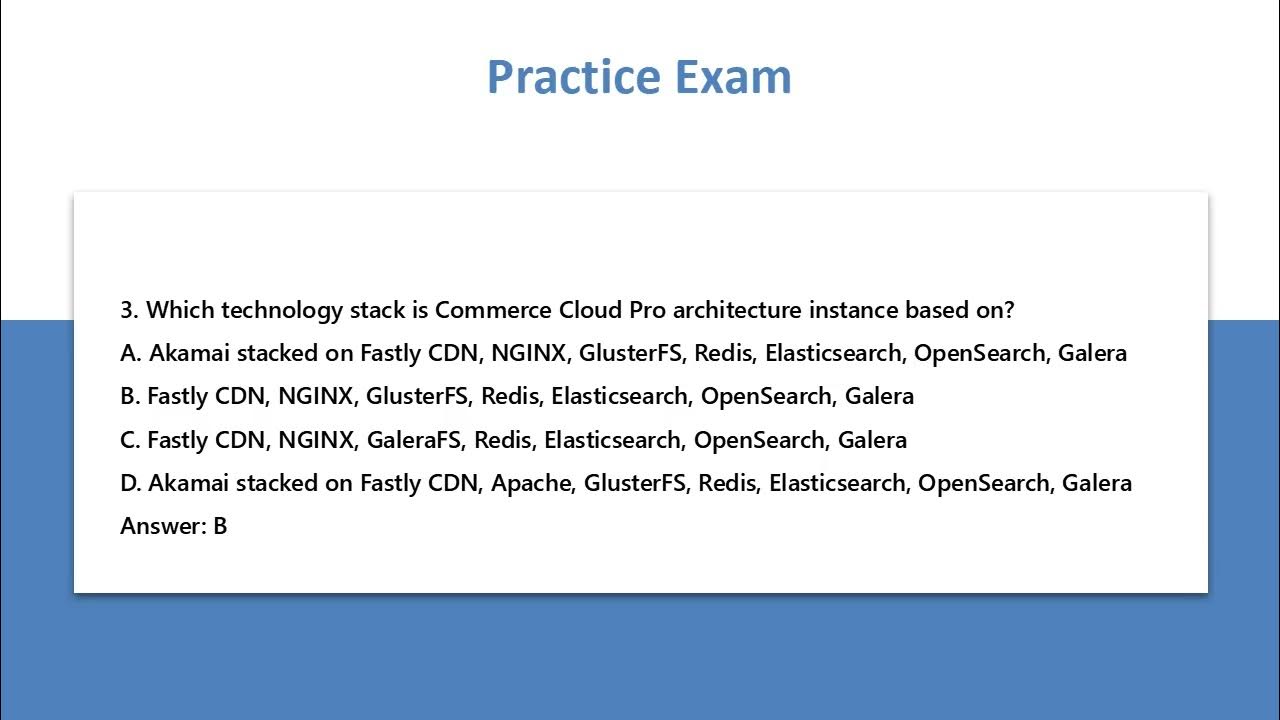 Practice Exam

3. Which technology stack is Commerce Cloud Pro architecture instance based on?

A. Akamai stacked on Fastly CDN, NGINX, GlusterFS, Redis, Elasticsearch, OpenSearch, Galera

B. Fastly CDN, NGINX, GlusterFS, Redis, Elasticsearch, OpenSearch, Galera

C. Fastly CDN, NGINX, GaleraFS, Redis, Elasticsearch, OpenSearch, Galera

D. Akamai stacked on Fastly CDN, Apache, GlusterFS, Redis, Elasticsearch, OpenSearch, Galera

Answer: B